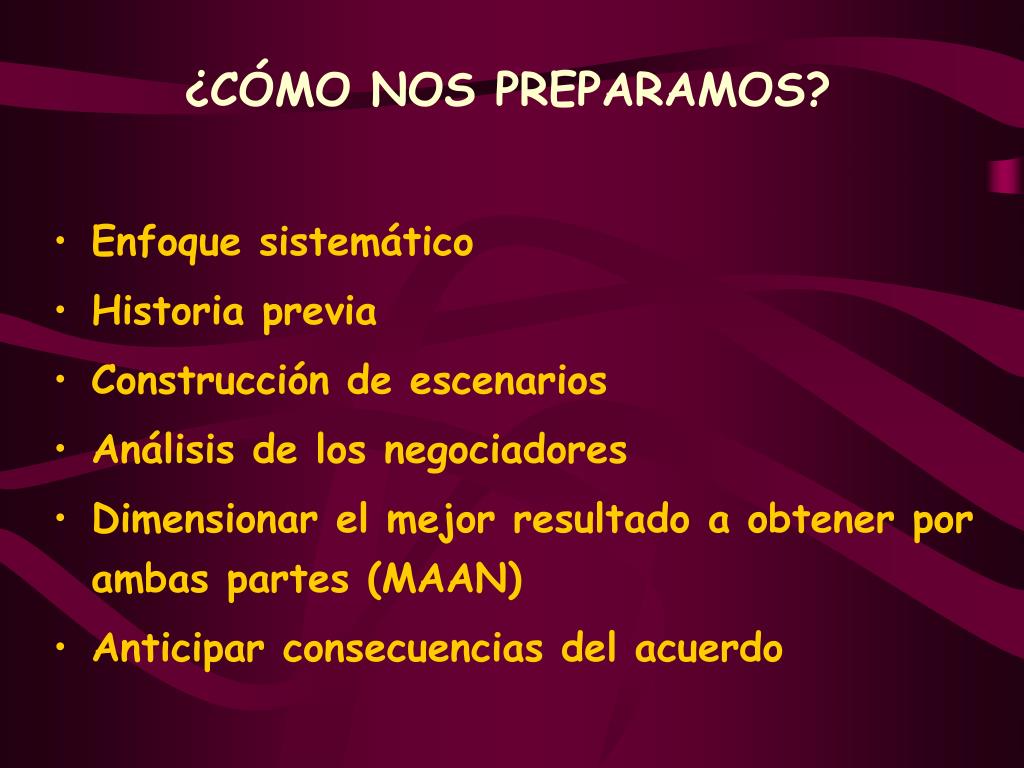 ¿CÓMO NOS PREPARAMOS?

• Enfoque sistemático
• Historia previa
• Construcción de escenarios
• Análisis de los negociadores
• Dimensionar el mejor resultado a obtener por ambas partes (MAAN)
• Anticipar consecuencias del acuerdo